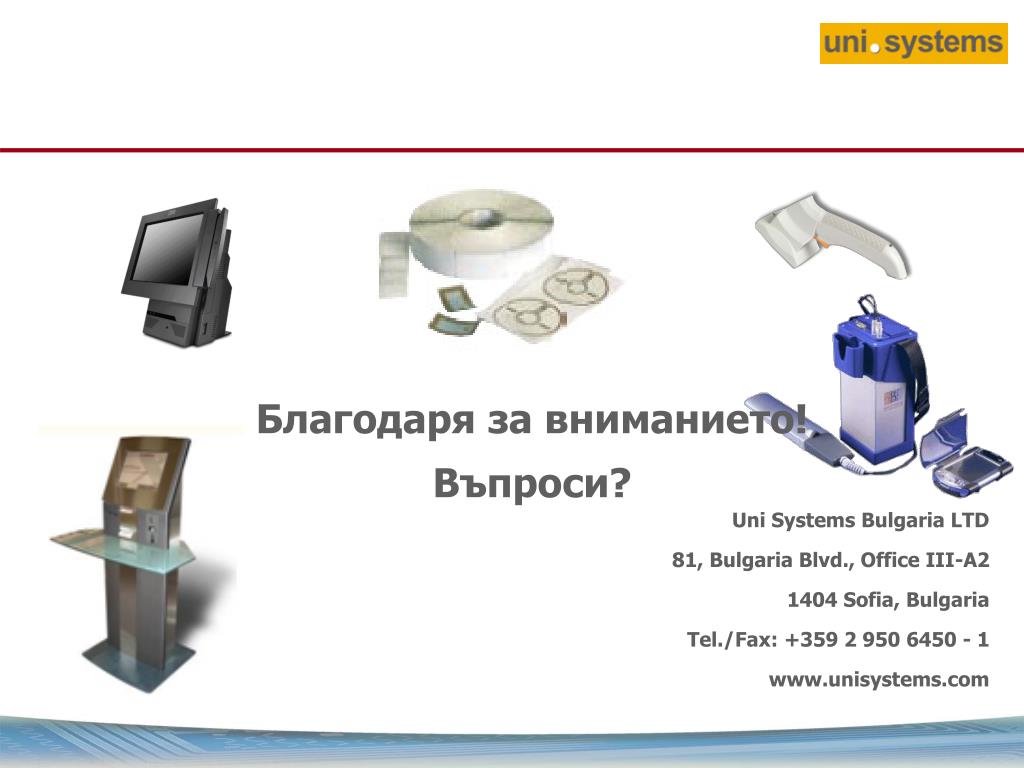 uni.systems

Благодаря за вниманието!

Въпроси?

Uni Systems Bulgaria LTD

81, Bulgaria Blvd., Office III-A2

1404 Sofia, Bulgaria

Tel./Fax: +359 2 950 6450 - 1

www.unisystems.com